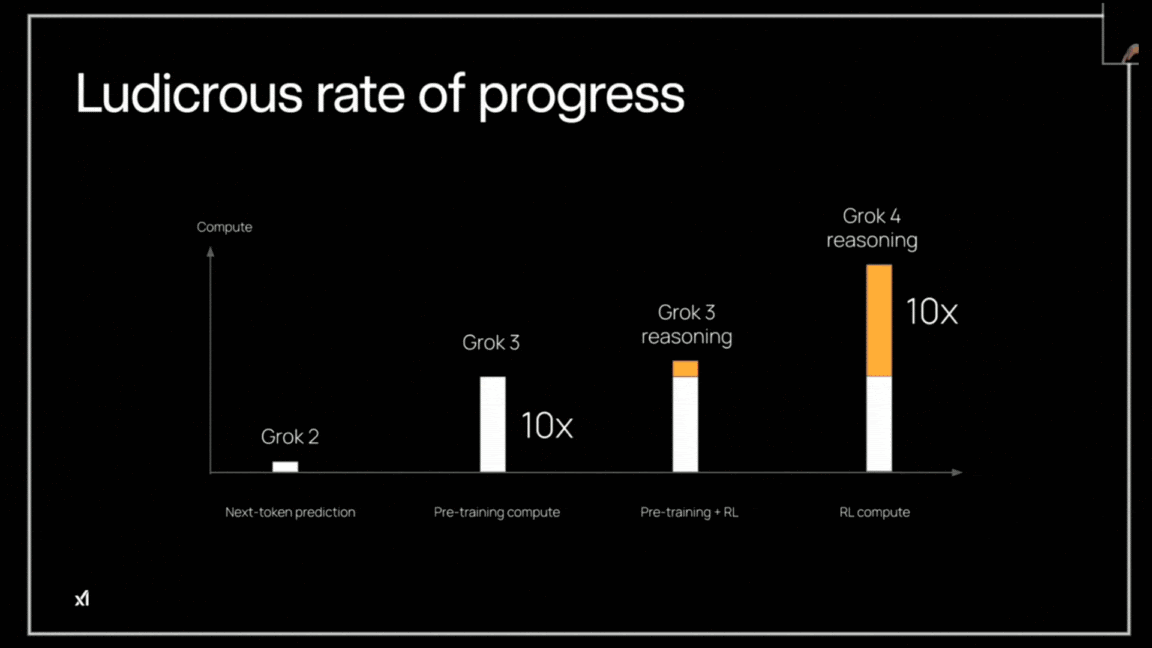 Ludicrous rate of progress

Compute

Grok 2

Grok 3

10x

Grok 3 reasoning

Grok 4 reasoning

10x

Next-token prediction

Pre-training compute

Pre-training + RL

RL compute

xI